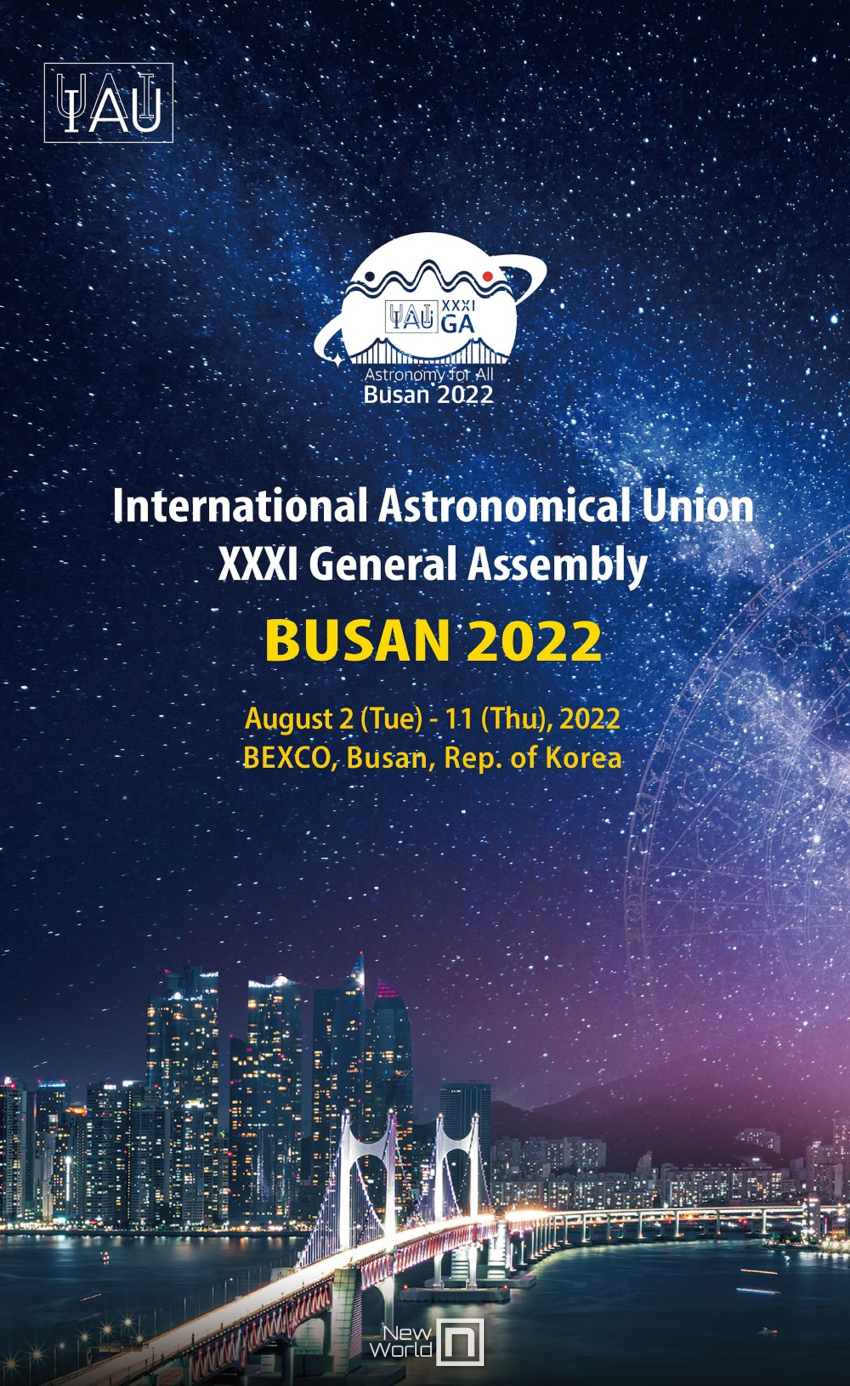 IAU

IAU XXXI GA
Astronomy for All
Busan 2022

International Astronomical Union
XXXI General Assembly

BUSAN 2022

August 2 (Tue) - 11 (Thu), 2022
BEXCO, Busan, Rep. of Korea

New World